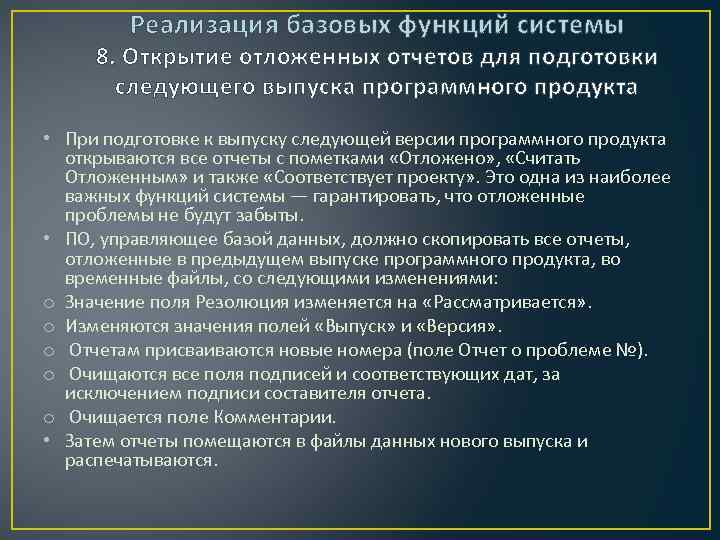 Реализация базовых функций системы
8. Открытие отложенных отчетов для подготовки следующего выпуска программного продукта

• При подготовке к выпуску следующей версии программного продукта открываются все отчеты с пометками «Отложено», «Считать Отложенным» и также «Соответствует проекту». Это одна из наиболее важных функций системы — гарантировать, что отложенные проблемы не будут забыты.
• ПО, управляющее базой данных, должно скопировать все отчеты, отложенные в предыдущем выпуске программного продукта, во временные файлы, со следующими изменениями:
○ Значение поля Резолюция изменяется на «Рассматривается».
○ Изменяются значения полей «Выпуск» и «Версия».
○ Отчетам присваиваются новые номера (поле Отчет о проблеме №).
○ Очищаются все поля подписей и соответствующих дат, за исключением подписи составителя отчета.
○ Очищается поле Комментарии.
• Затем отчеты помещаются в файлы данных нового выпуска и распечатываются.